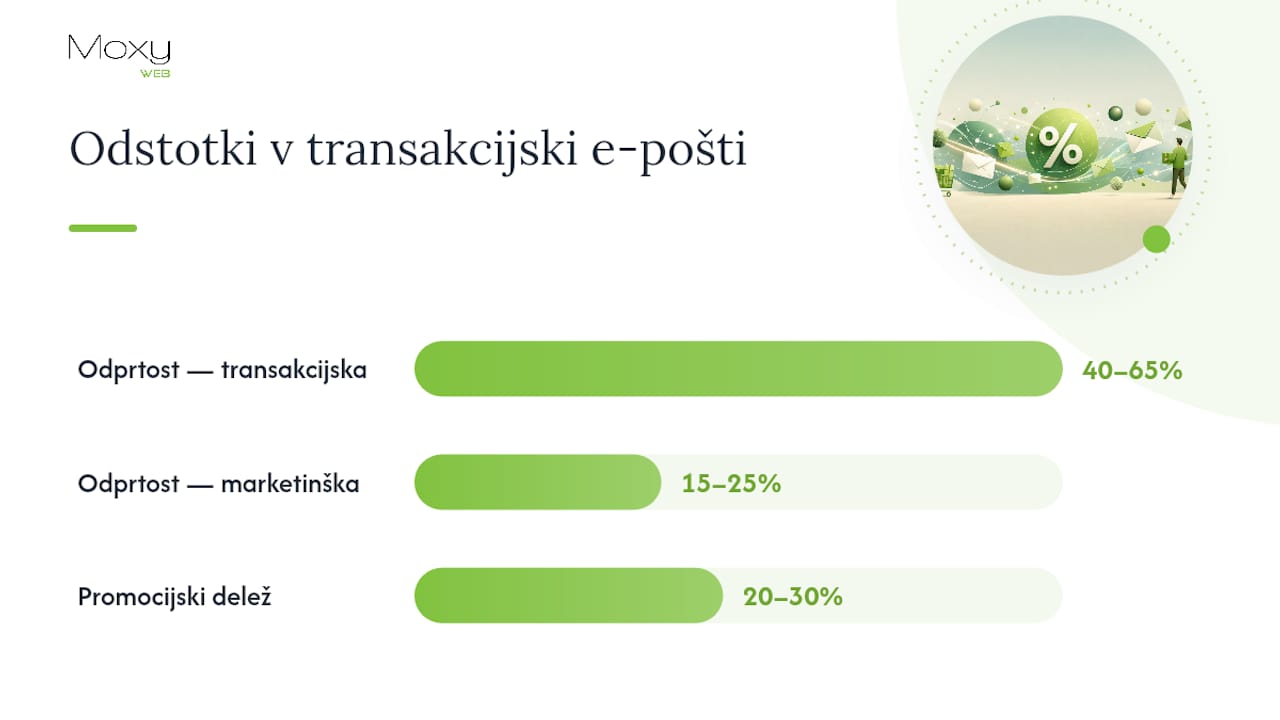 Moxy
WEB

Odstotki v transakcijski e-pošti

%

Odprtost — transakcijska 40–65%

Odprtost — marketinška 15–25%

Promocijski delež 20–30%